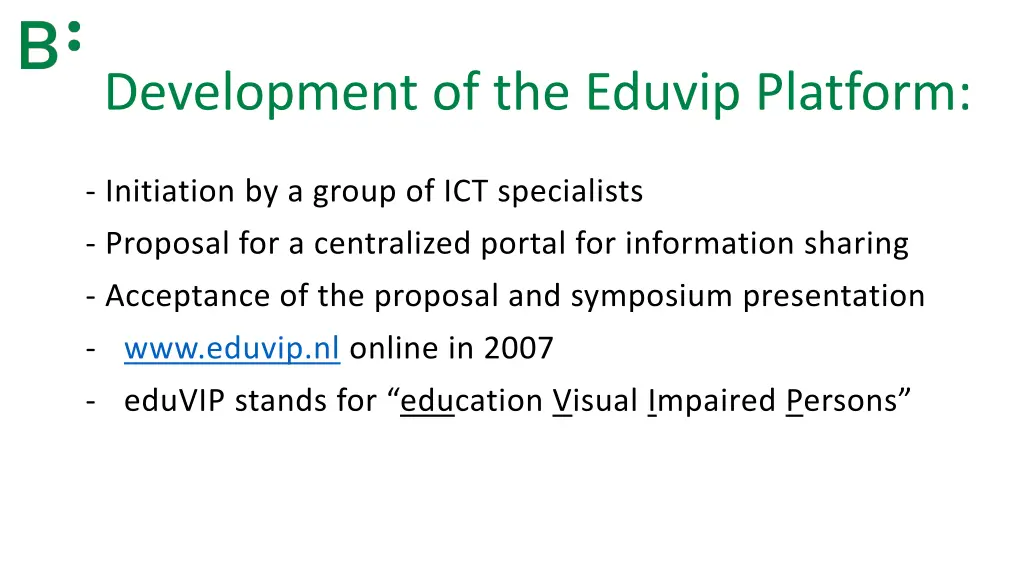 B:

Development of the Eduvip Platform:

- Initiation by a group of ICT specialists
- Proposal for a centralized portal for information sharing
- Acceptance of the proposal and symposium presentation
- www.eduvip.nl online in 2007
- eduVIP stands for “education Visual Impaired Persons”